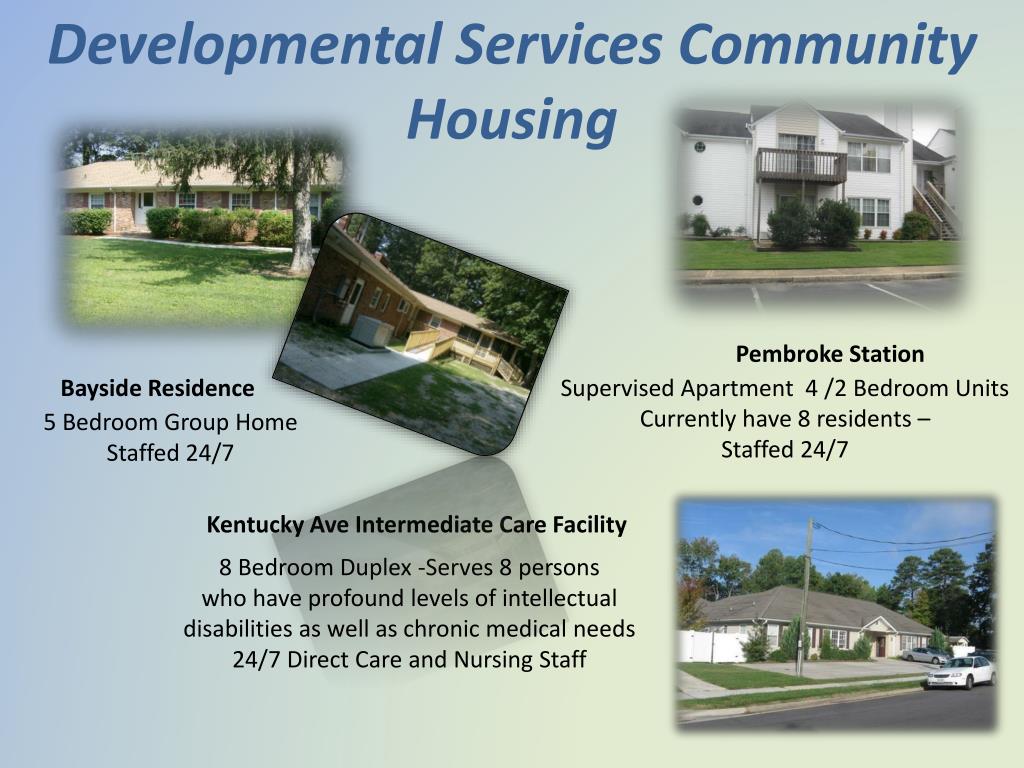 Developmental Services Community Housing

Bayside Residence
5 Bedroom Group Home
Staffed 24/7

Pembroke Station
Supervised Apartment 4 /2 Bedroom Units
Currently have 8 residents –
Staffed 24/7

Kentucky Ave Intermediate Care Facility
8 Bedroom Duplex -Serves 8 persons who have profound levels of intellectual disabilities as well as chronic medical needs
24/7 Direct Care and Nursing Staff